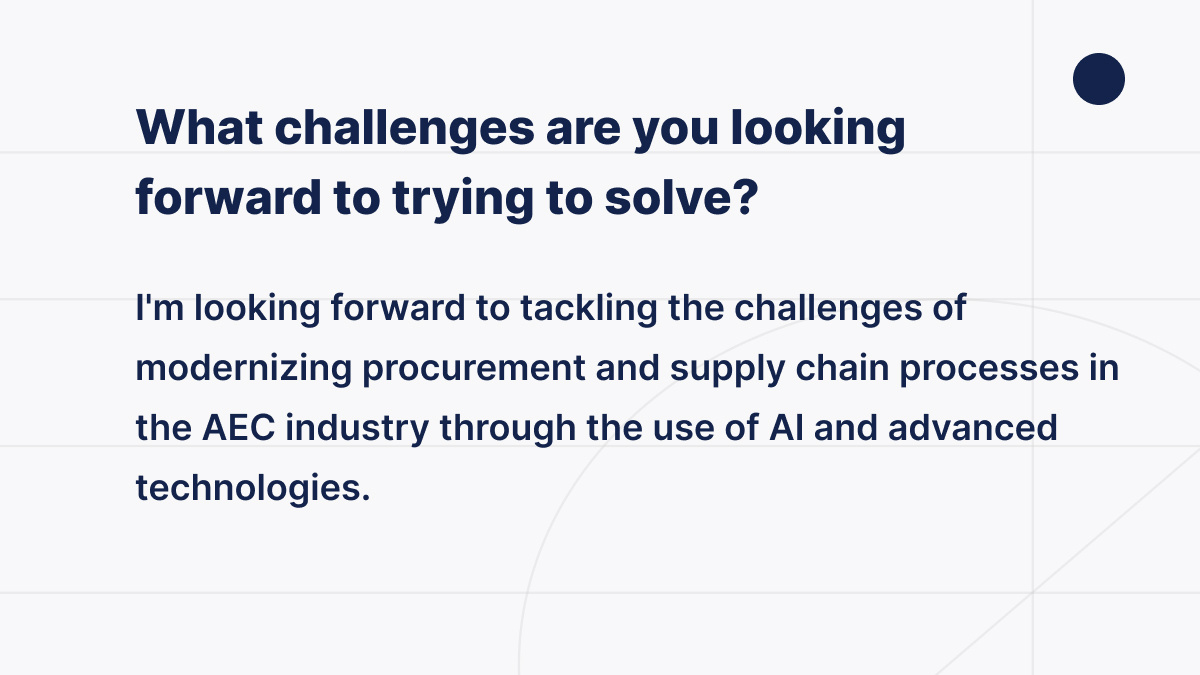 What challenges are you looking forward to trying to solve?

I'm looking forward to tackling the challenges of modernizing procurement and supply chain processes in the AEC industry through the use of AI and advanced technologies.